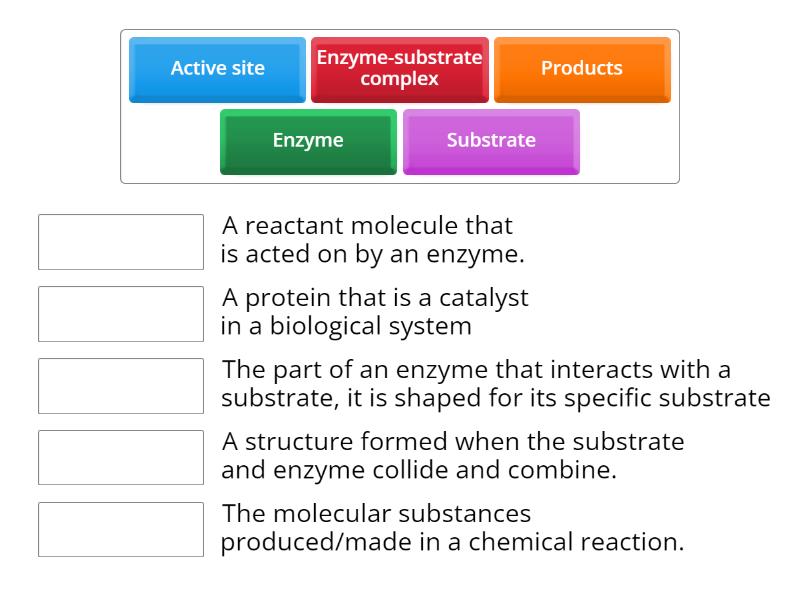 Active site
Enzyme-substrate complex
Products
Enzyme
Substrate

A reactant molecule that is acted on by an enzyme.

A protein that is a catalyst in a biological system

The part of an enzyme that interacts with a substrate, it is shaped for its specific substrate

A structure formed when the substrate and enzyme collide and combine.

The molecular substances produced/made in a chemical reaction.